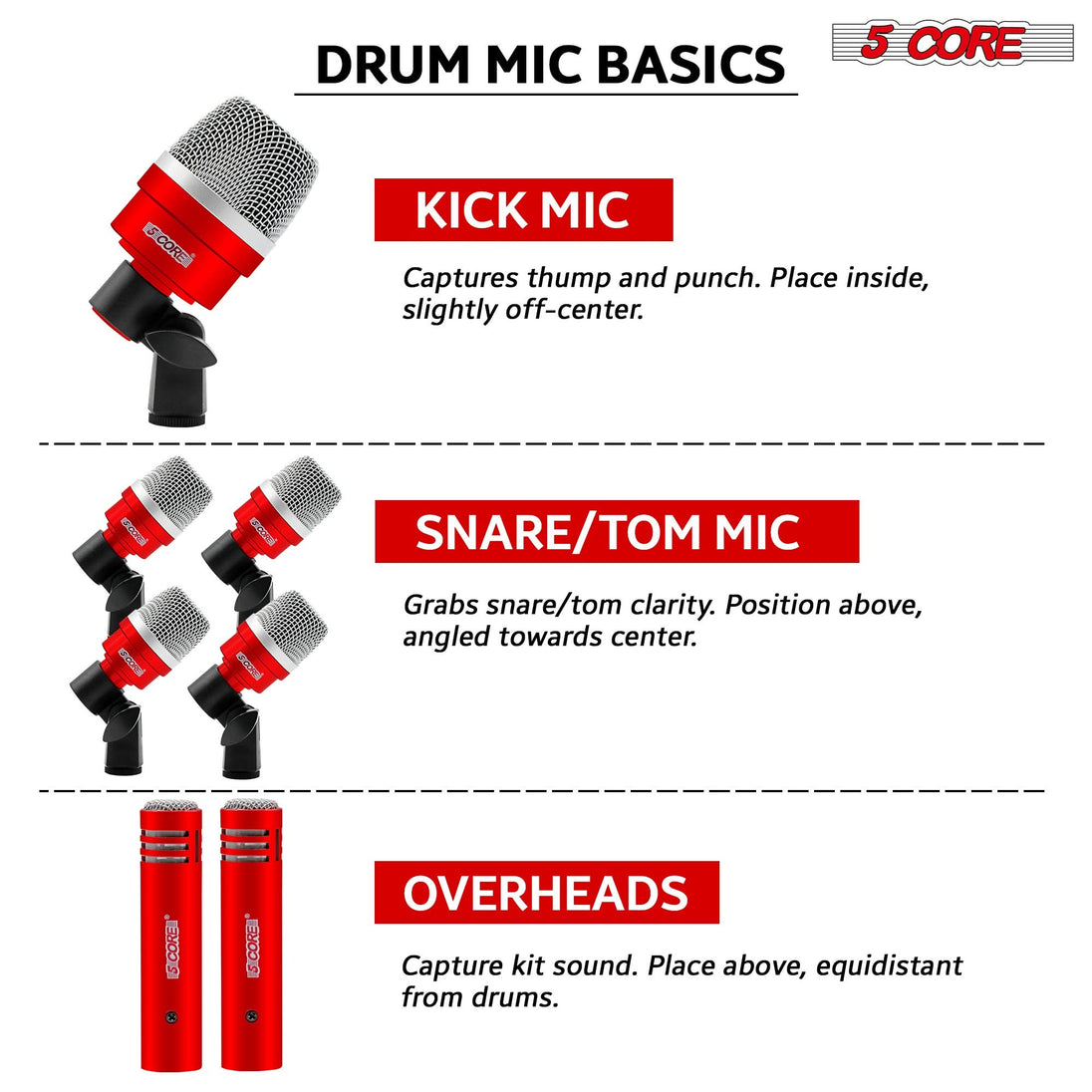 DRUM MIC BASICS

5 CORE

5 CORE

KICK MIC

Captures thump and punch. Place inside, slightly off-center.

5 CORE

5 CORE

5 CORE

5 CORE

SNARE/TOM MIC

Grabs snare/tom clarity. Position above, angled towards center.

5 CORE

5 CORE

OVERHEADS

Capture kit sound. Place above, equidistant from drums.